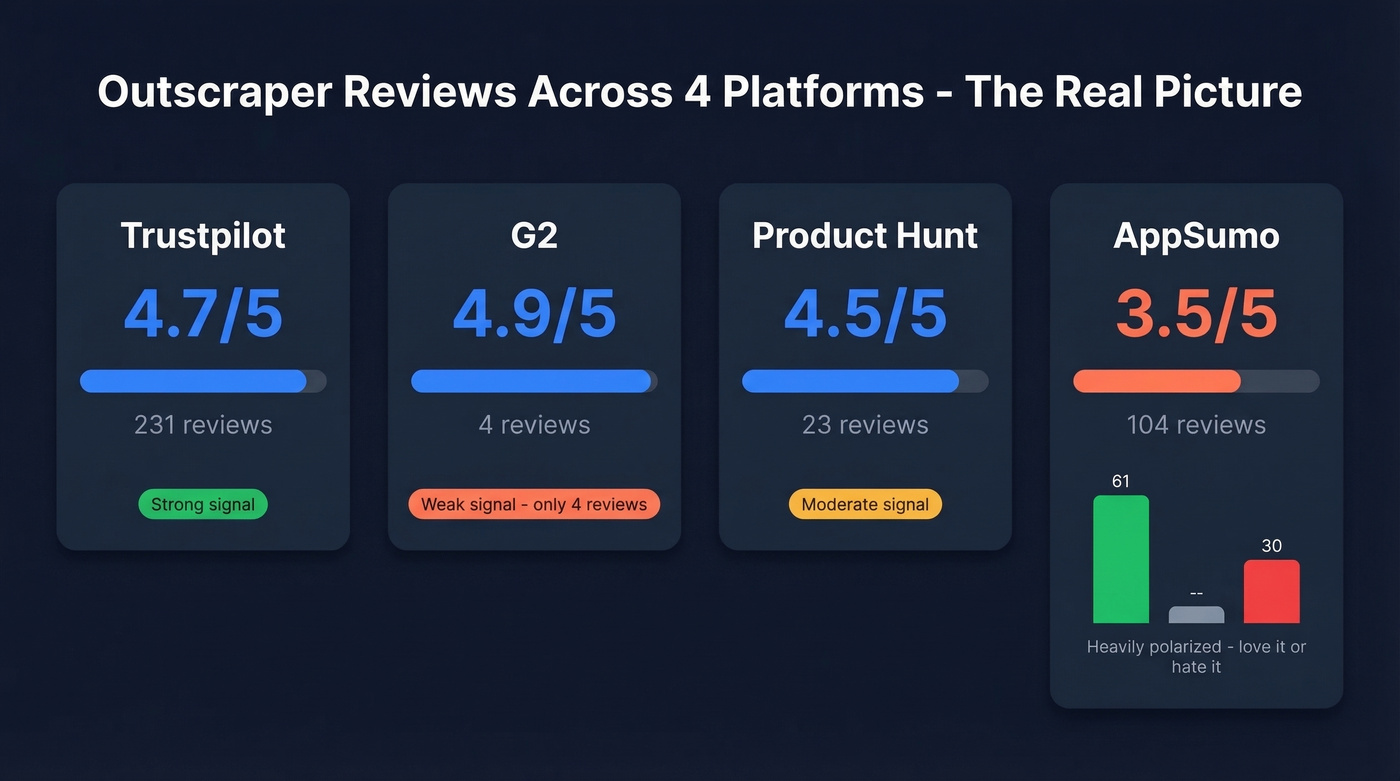 Outscraper Reviews Across 4 Platforms - The Real Picture

Trustpilot

4.7/5

231 reviews

Strong signal

G2

4.9/5

4 reviews

Weak signal - only 4 reviews

Product Hunt

4.5/5

23 reviews

Moderate signal

AppSumo

3.5/5

104 reviews

61

--

30

Heavily polarized - love it or hate it